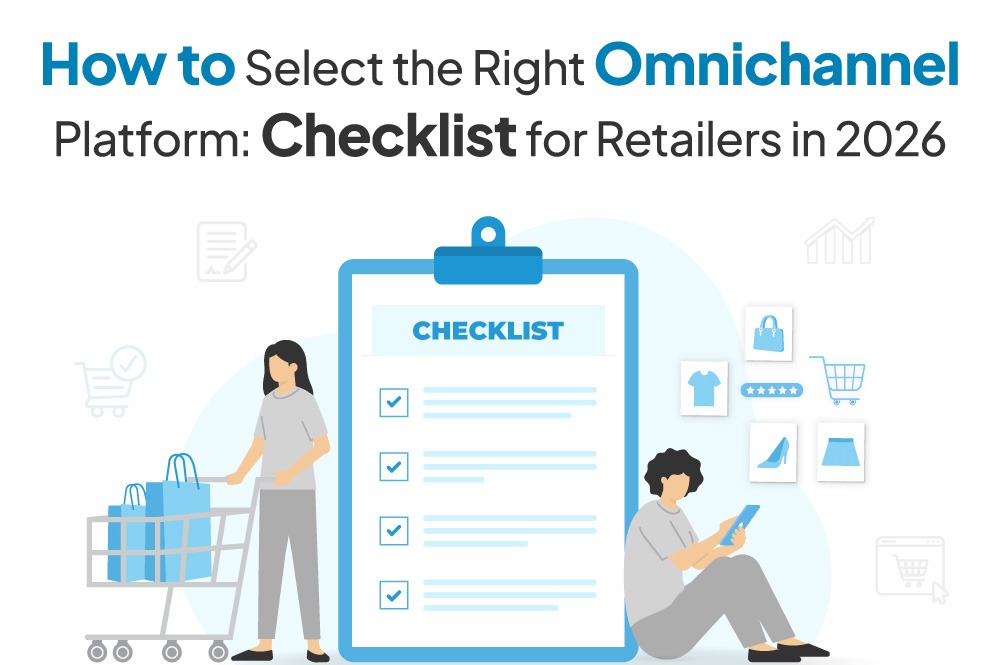 How to Select the Right Omnichannel Platform: Checklist for Retailers in 2026

CHECKLIST